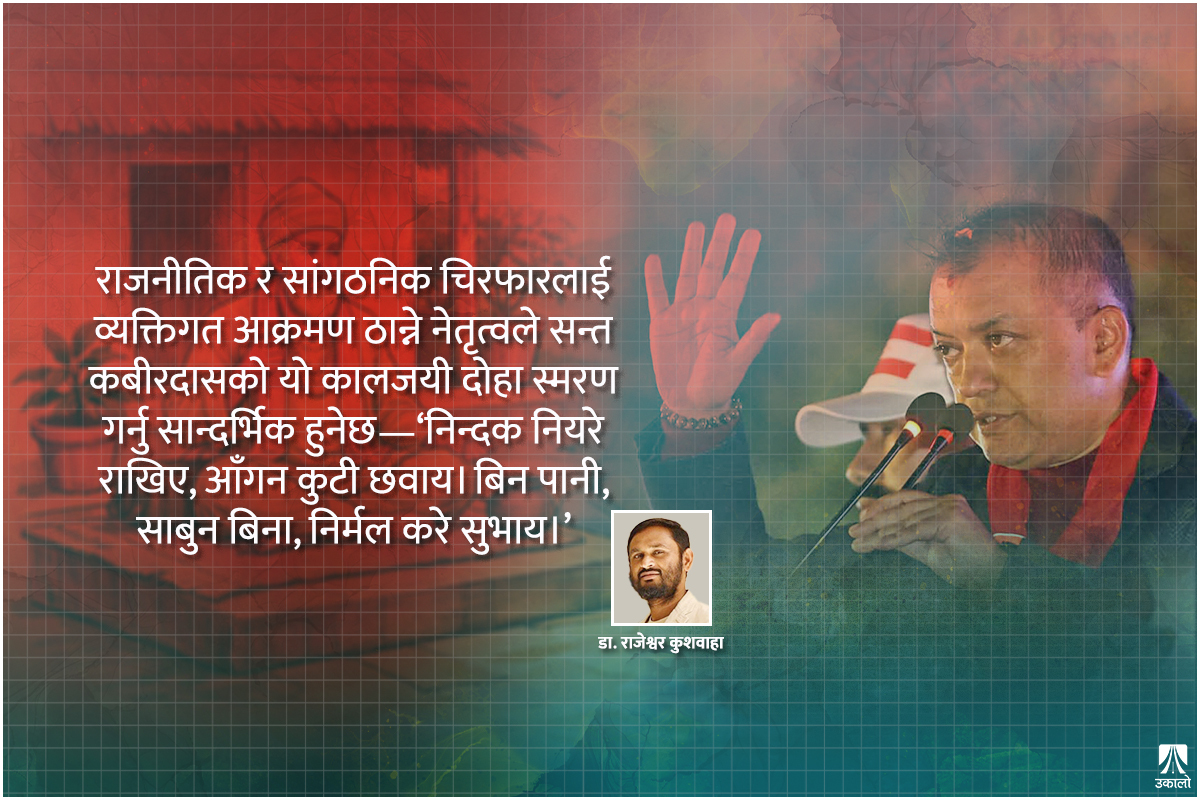 राजनीतिक र सांगठनिक चिरफारलाई व्यक्तिगत आक्रमण ठान्ने नेतृत्वले सन्त कबीरदासको यो कालजयी दोहा स्मरण गर्नु सान्दर्भिक हुनेछ—‘निन्दक नियरे राखिए, आँगन कुटी छवाय। बिन पानी, साबुन बिना, निर्मल करे सुभाय।’

डा. राजेश्वर कुशवाहा

उकालो